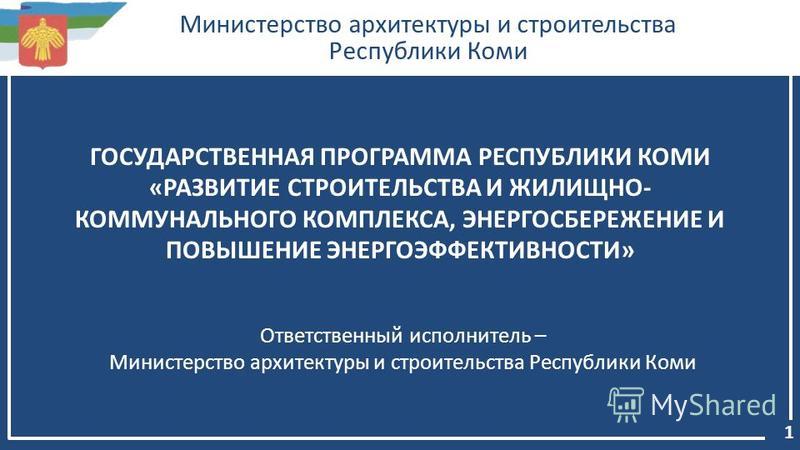 Министерство архитектуры и строительства Республики Коми

ГОСУДАРСТВЕННАЯ ПРОГРАММА РЕСПУБЛИКИ КОМИ «РАЗВИТИЕ СТРОИТЕЛЬСТВА И ЖИЛИЩНО-КОММУНАЛЬНОГО КОМПЛЕКСА, ЭНЕРГОСБЕРЕЖЕНИЕ И ПОВЫШЕНИЕ ЭНЕРГОЭФФЕКТИВНОСТИ»

Ответственный исполнитель – Министерство архитектуры и строительства Республики Коми

MyShared

1